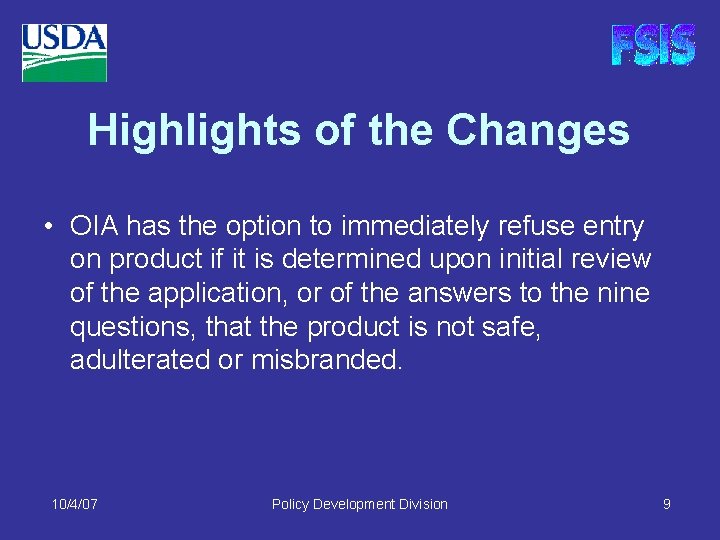 USDA

FSIS

Highlights of the Changes

• OIA has the option to immediately refuse entry on product if it is determined upon initial review of the application, or of the answers to the nine questions, that the product is not safe, adulterated or misbranded.

10/4/07

Policy Development Division

9